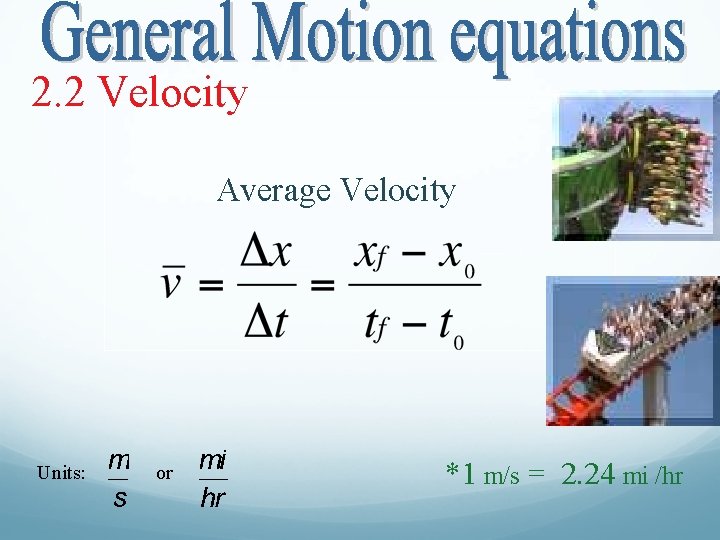 General Motion equations

2.2 Velocity

Average Velocity

$\bar{v} = \frac{\Delta x}{\Delta t} = \frac{x_f - x_0}{t_f - t_0}$

Units: $\frac{m}{s}$ or $\frac{mi}{hr}$

*1 m/s = 2.24 mi /hr